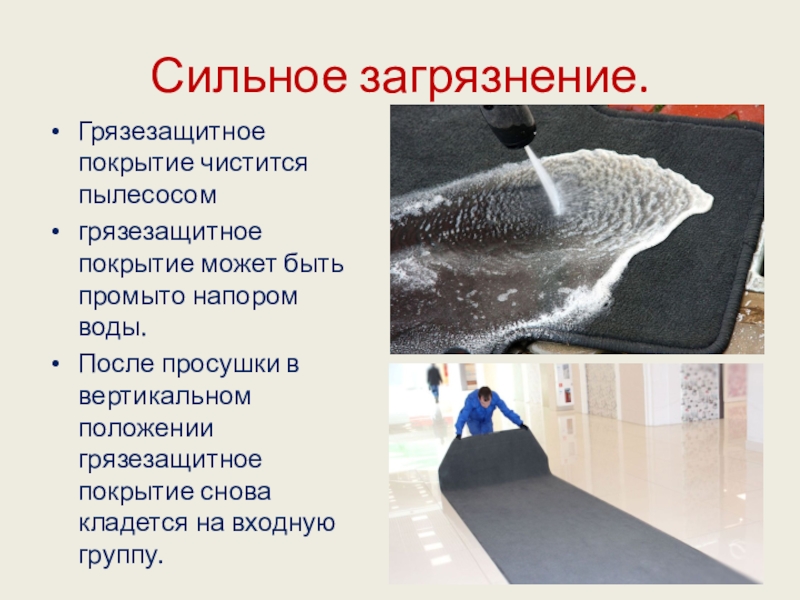 Сильное загрязнение.

• Грязезащитное покрытие чистится пылесосом

• грязезащитное покрытие может быть промыто напором воды.

• После просушки в вертикальном положении грязезащитное покрытие снова кладется на входную группу.